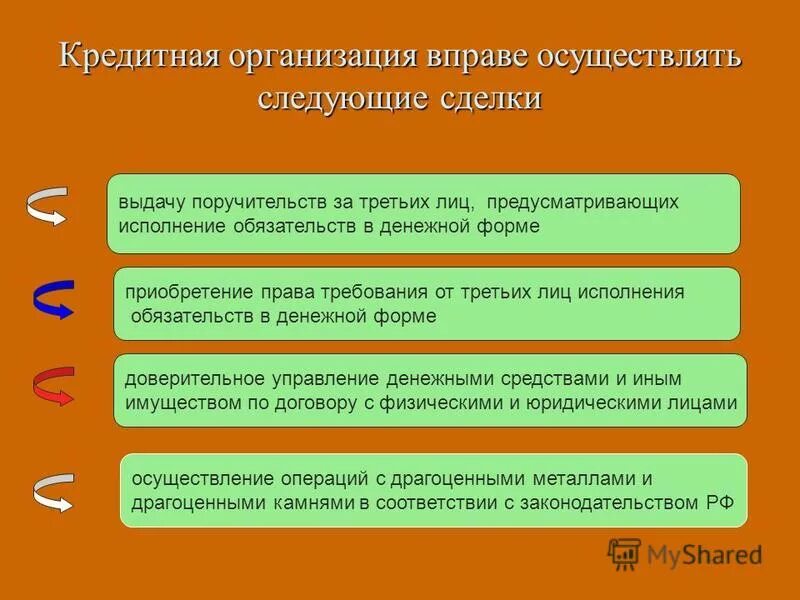 Кредитная организация вправе осуществлять следующие сделки

выдачу поручительств за третьих лиц, предусматривающих исполнение обязательств в денежной форме

приобретение права требования от третьих лиц исполнения обязательств в денежной форме

доверительное управление денежными средствами и иным имуществом по договору с физическими и юридическими лицами

осуществление операций с драгоценными металлами и драгоценными камнями в соответствии с законодательством РФ

MyShared